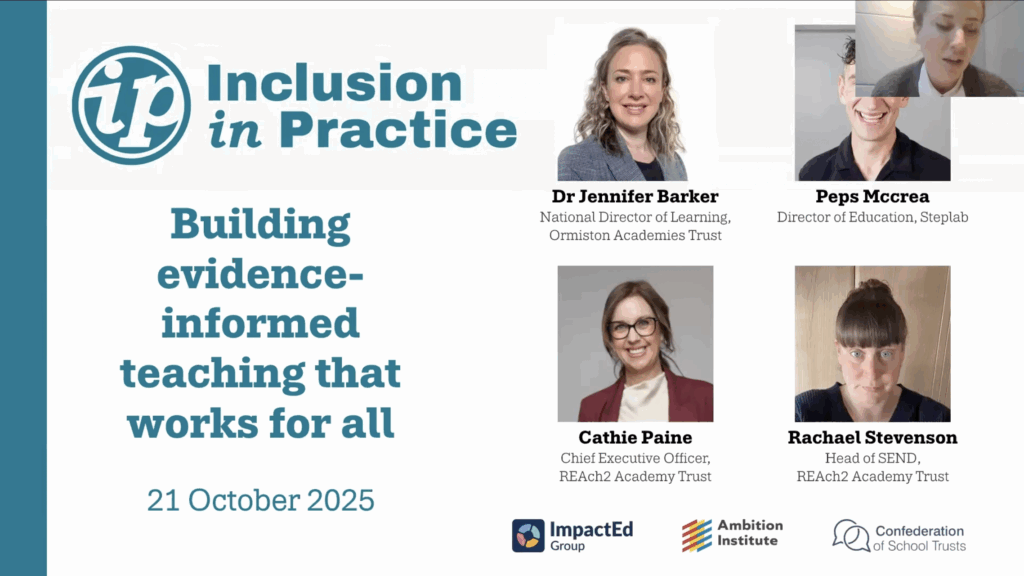 ip Inclusion in Practice

Building evidence-informed teaching that works for all

21 October 2025

Dr Jennifer Barker
National Director of Learning, Ormiston Academies Trust

Peps Mccrea
Director of Education, Steplab

Cathie Paine
Chief Executive Officer, REAch2 Academy Trust

Rachael Stevenson
Head of SEND, REAch2 Academy Trust

ImpactEd Group

Ambition Institute

Confederation of School Trusts